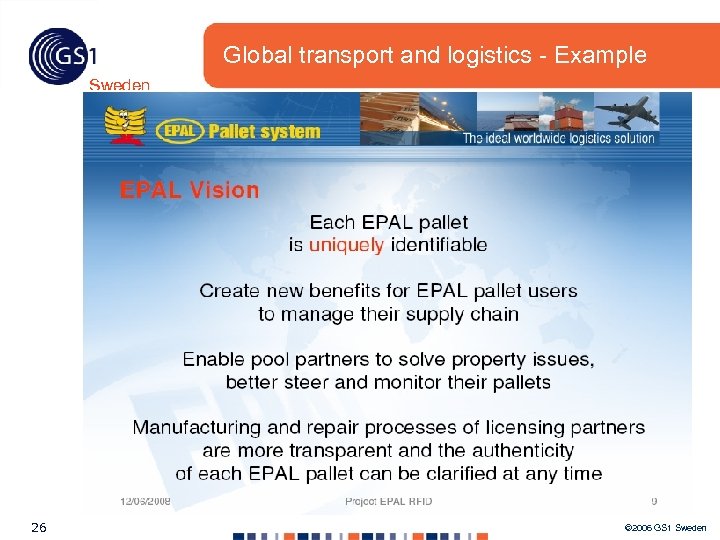 GS1 Sweden

Global transport and logistics - Example

EPAL Pallet system

The ideal worldwide logistics solution

EPAL Vision

Each EPAL pallet is uniquely identifiable

Create new benefits for EPAL pallet users to manage their supply chain

Enable pool partners to solve property issues, better steer and monitor their pallets

Manufacturing and repair processes of licensing partners are more transparent and the authenticity of each EPAL pallet can be clarified at any time

12/06/2008 Project EPAL RFID 9

26

©2006 GS1 Sweden